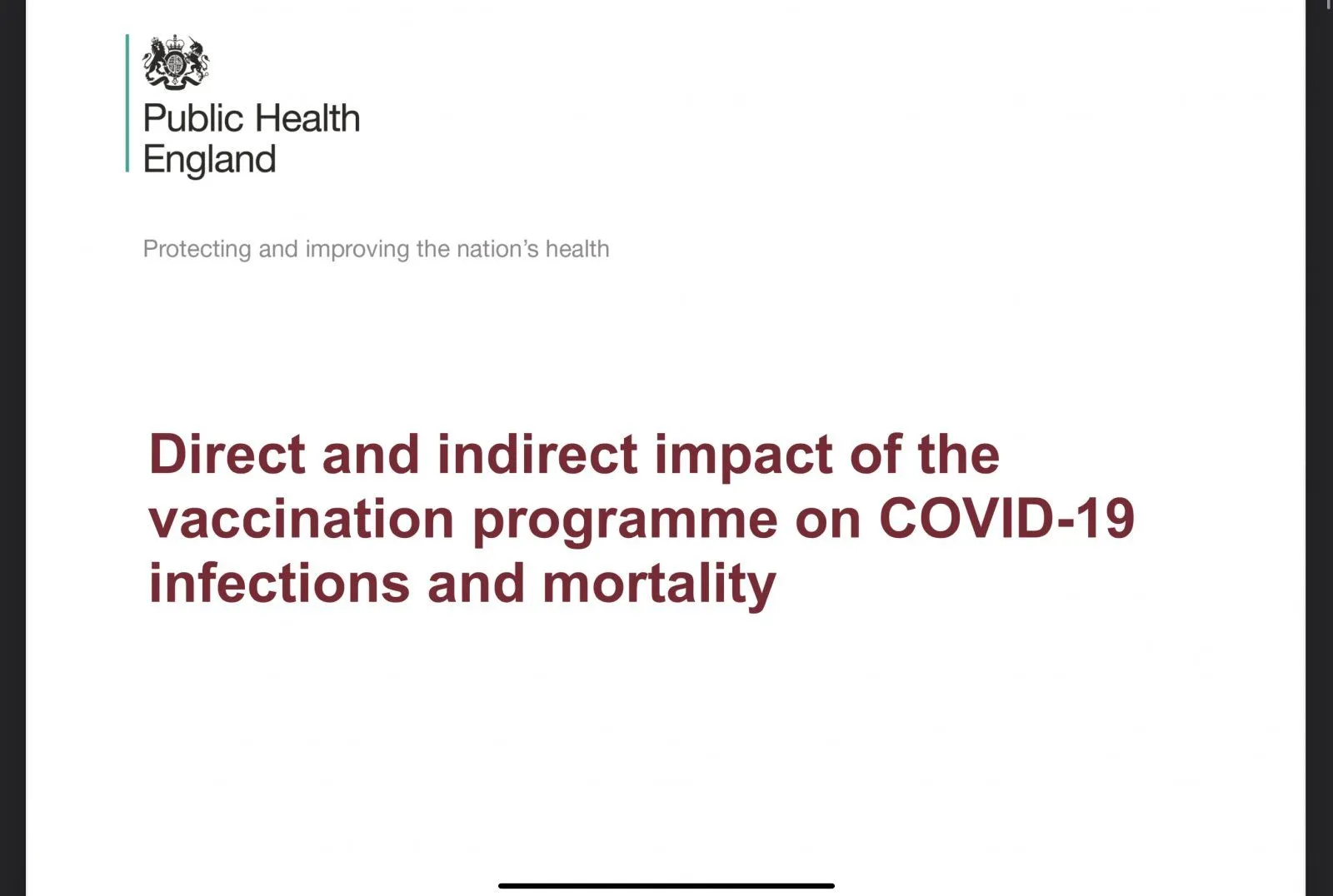 Public Health England

Protecting and improving the nation's health

Direct and indirect impact of the vaccination programme on COVID-19 infections and mortality